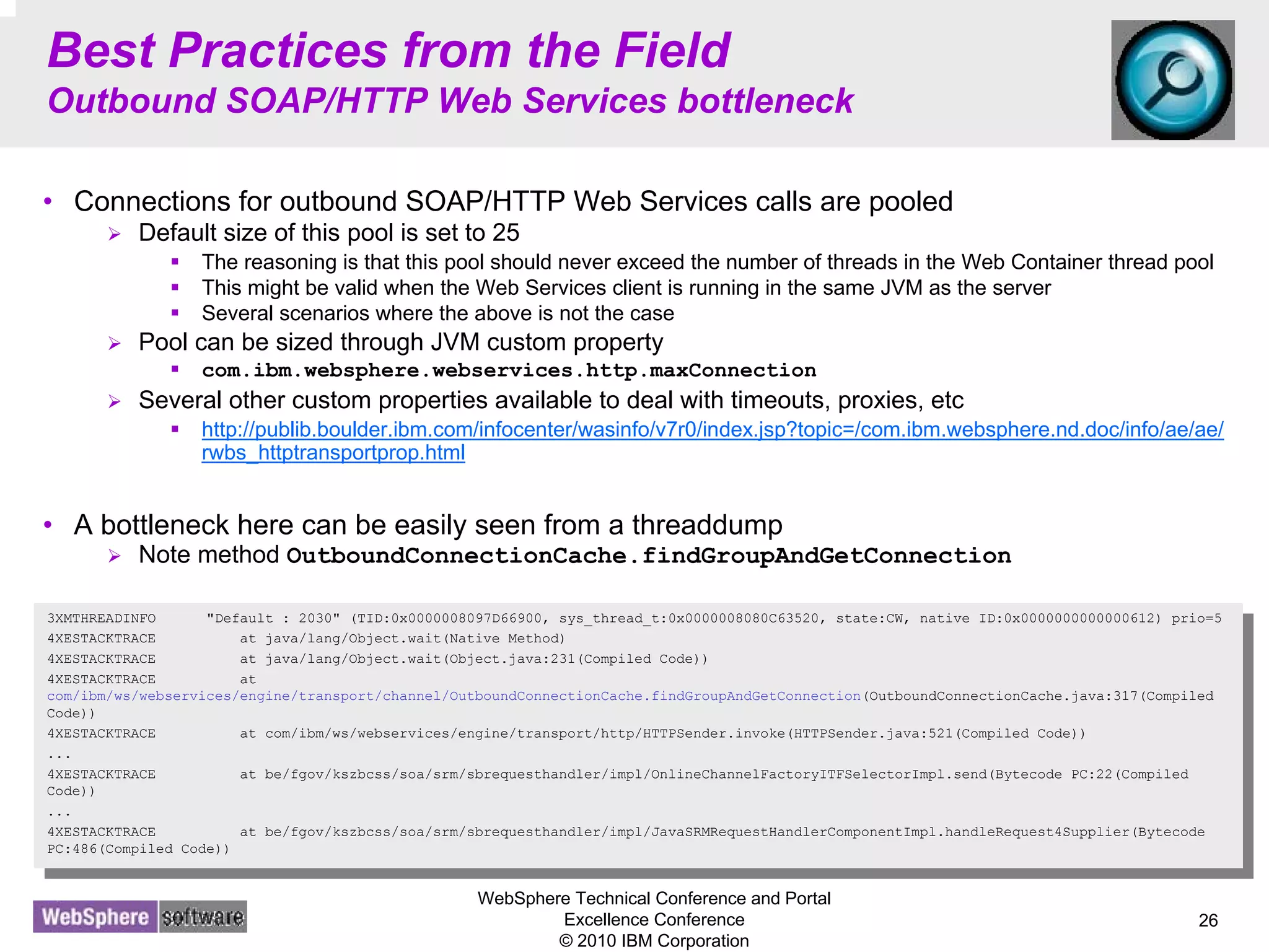 Best Practices from the Field
Outbound SOAP/HTTP Web Services bottleneck

• Connections for outbound SOAP/HTTP Web Services calls are pooled
➢ Default size of this pool is set to 25
▪ The reasoning is that this pool should never exceed the number of threads in the Web Container thread pool
▪ This might be valid when the Web Services client is running in the same JVM as the server
▪ Several scenarios where the above is not the case
➢ Pool can be sized through JVM custom property
▪ com.ibm.websphere.webservices.http.maxConnection
➢ Several other custom properties available to deal with timeouts, proxies, etc
▪ http://publib.boulder.ibm.com/infocenter/wasinfo/v7r0/index.jsp?topic=/com.ibm.websphere.nd.doc/info/ae/ae/rwbs_httptransportprop.html

• A bottleneck here can be easily seen from a threaddump
➢ Note method OutboundConnectionCache.findGroupAndGetConnection

3XMTHREADINFO "Default : 2030" (TID:0x0000008097D66900, sys_thread_t:0x0000008080C63520, state:CW, native ID:0x0000000000000612) prio=5
4XESTACKTRACE at java/lang/Object.wait(Native Method)
4XESTACKTRACE at java/lang/Object.wait(Object.java:231(Compiled Code))
4XESTACKTRACE at com/ibm/ws/webservices/engine/transport/channel/OutboundConnectionCache.findGroupAndGetConnection(OutboundConnectionCache.java:317(Compiled Code))
4XESTACKTRACE at com/ibm/ws/webservices/engine/transport/http/HTTPSender.invoke(HTTPSender.java:521(Compiled Code))
...
4XESTACKTRACE at be/fgov/kszbcss/soa/srm/sbrequesthandler/impl/OnlineChannelFactoryITFSelectorImpl.send(Bytecode PC:22(Compiled Code))
...
4XESTACKTRACE at be/fgov/kszbcss/soa/srm/sbrequesthandler/impl/JavaSRMRequestHandlerComponentImpl.handleRequest4Supplier(Bytecode PC:486(Compiled Code))

WebSphere software
WebSphere Technical Conference and Portal Excellence Conference
© 2010 IBM Corporation
26